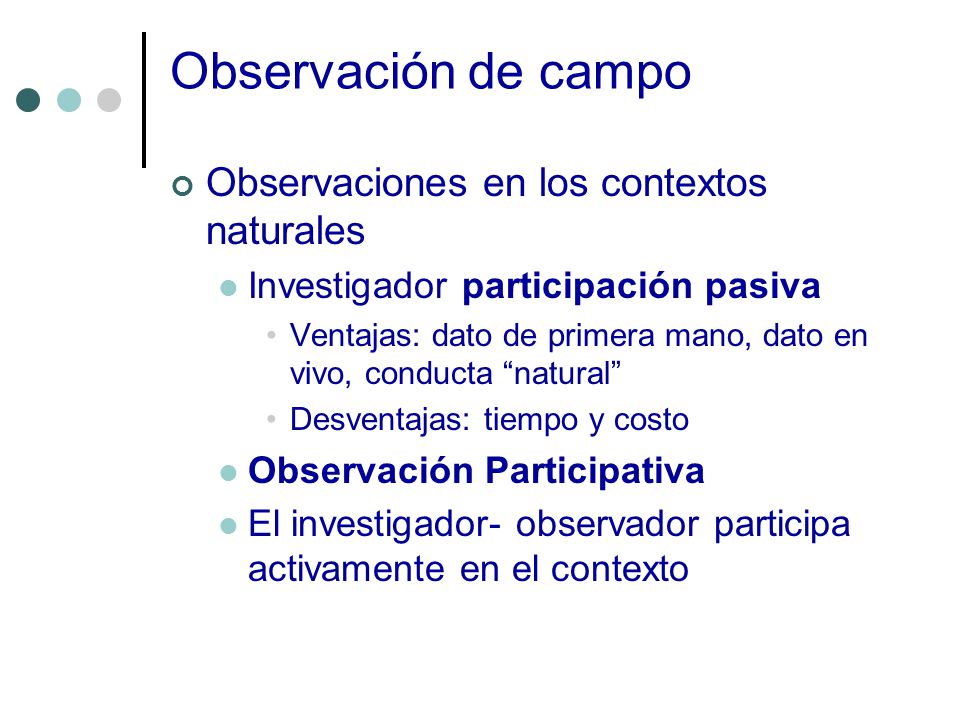 Observación de campo

Observaciones en los contextos naturales

Investigador participación pasiva

Ventajas: dato de primera mano, dato en vivo, conducta “natural”

Desventajas: tiempo y costo

Observación Participativa

El investigador- observador participa activamente en el contexto